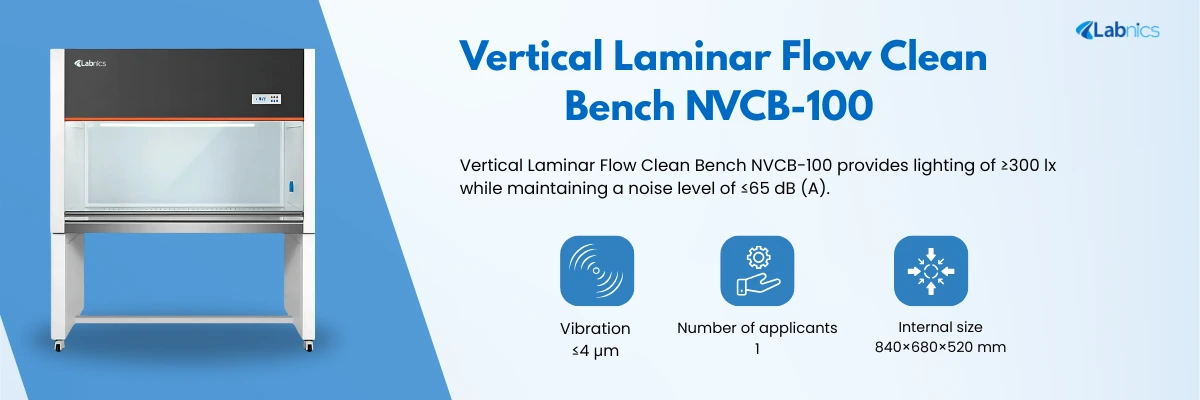 Labnics

Labnics

Vertical Laminar Flow Clean Bench NVCB-100

Vertical Laminar Flow Clean Bench NVCB-100 provides lighting of ≥300 lx while maintaining a noise level of ≤65 dB (A).

Vibration
≤4 μm

Number of applicants
1

Internal size
840×680×520 mm